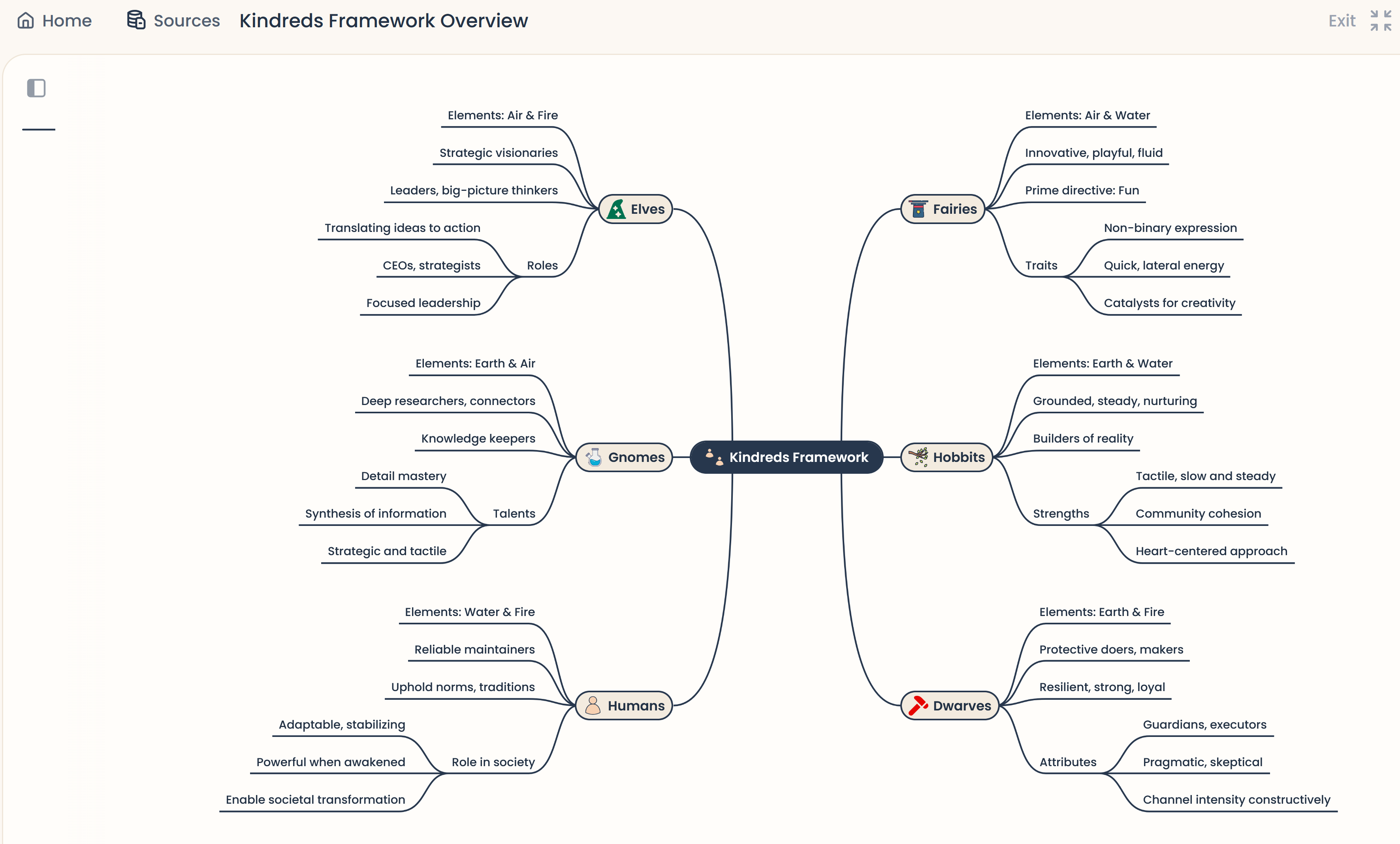 Home Sources Kindreds Framework Overview

Exit

Kindreds Framework

Elves
Elements: Air & Fire
Strategic visionaries
Leaders, big-picture thinkers
Roles
Translating ideas to action
CEOs, strategists
Focused leadership

Gnomes
Elements: Earth & Air
Deep researchers, connectors
Knowledge keepers
Talents
Detail mastery
Synthesis of information
Strategic and tactile

Humans
Elements: Water & Fire
Reliable maintainers
Uphold norms, traditions
Role in society
Adaptable, stabilizing
Powerful when awakened
Enable societal transformation

Fairies
Elements: Air & Water
Innovative, playful, fluid
Prime directive: Fun
Traits
Non-binary expression
Quick, lateral energy
Catalysts for creativity

Hobbits
Elements: Earth & Water
Grounded, steady, nurturing
Builders of reality
Strengths
Tactile, slow and steady
Community cohesion
Heart-centered approach

Dwarves
Elements: Earth & Fire
Protective doers, makers
Resilient, strong, loyal
Attributes
Guardians, executors
Pragmatic, skeptical
Channel intensity constructively